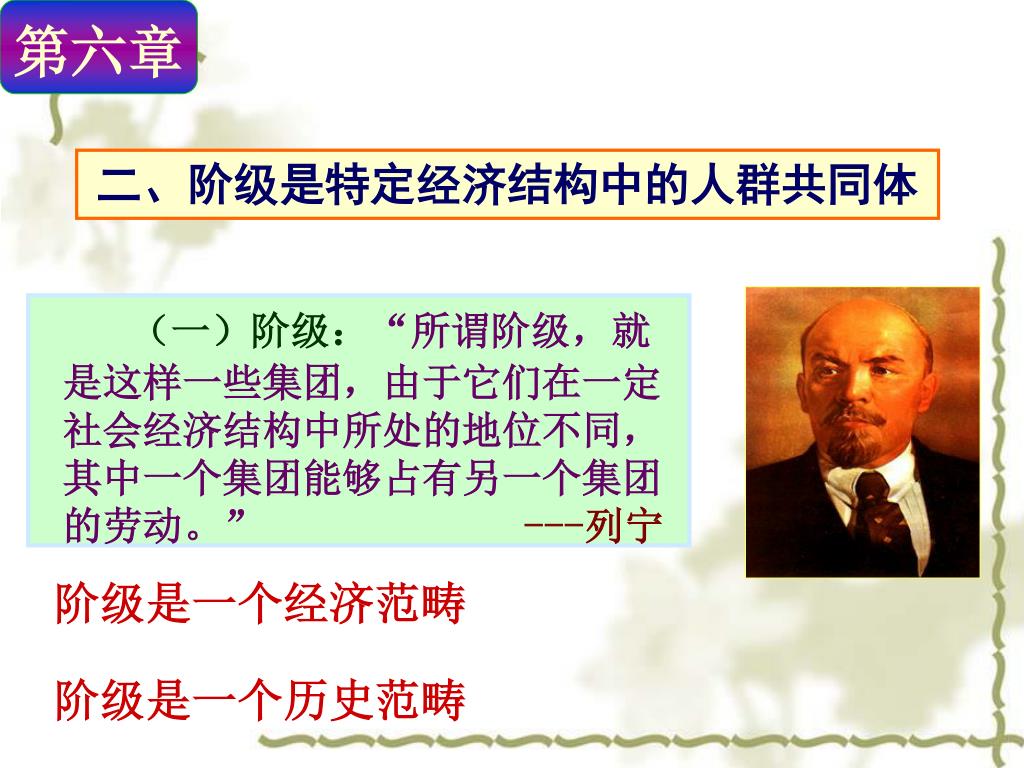 第六章

二、阶级是特定经济结构中的人群共同体

（一）阶级：“所谓阶级，就是这样一些集团，由于它们在一定社会经济结构中所处的地位不同，其中一个集团能够占有另一个集团的劳动。” ---列宁

阶级是一个经济范畴

阶级是一个历史范畴